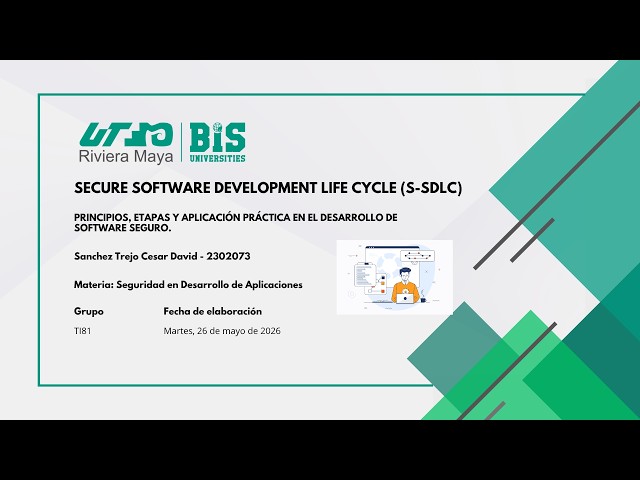 UT Riviera Maya

BIS UNIVERSITIES

SECURE SOFTWARE DEVELOPMENT LIFE CYCLE (S-SDLC)

PRINCIPIOS, ETAPAS Y APLICACIÓN PRÁCTICA EN EL DESARROLLO DE SOFTWARE SEGURO.

Sanchez Trejo Cesar David - 2302073

Materia: Seguridad en Desarrollo de Aplicaciones

Grupo
TI81

Fecha de elaboración
Martes, 26 de mayo de 2026